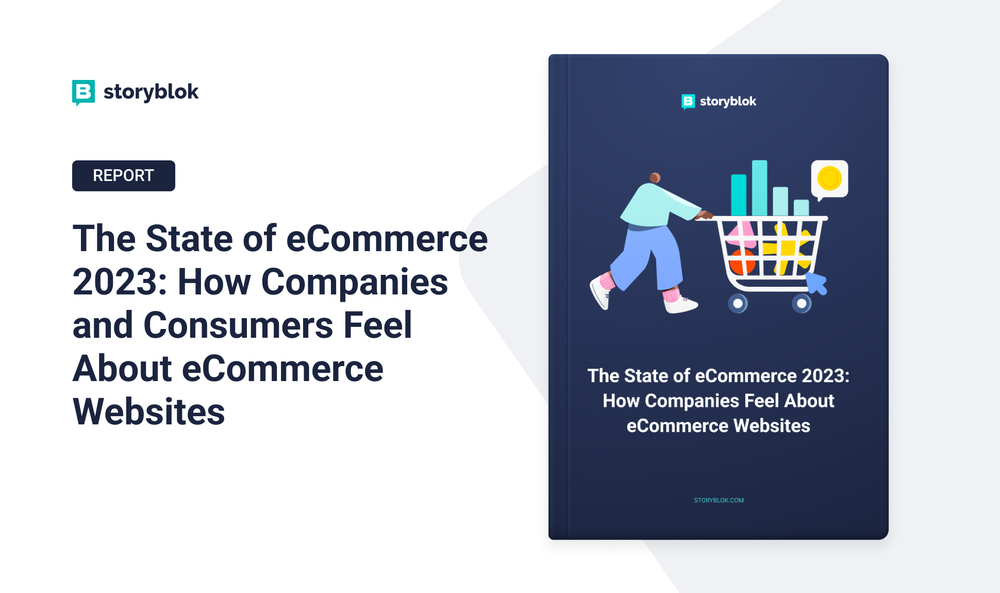 storyblok

REPORT

The State of eCommerce 2023: How Companies and Consumers Feel About eCommerce Websites

storyblok

The State of eCommerce 2023: How Companies Feel About eCommerce Websites

STORYBLOK.COM